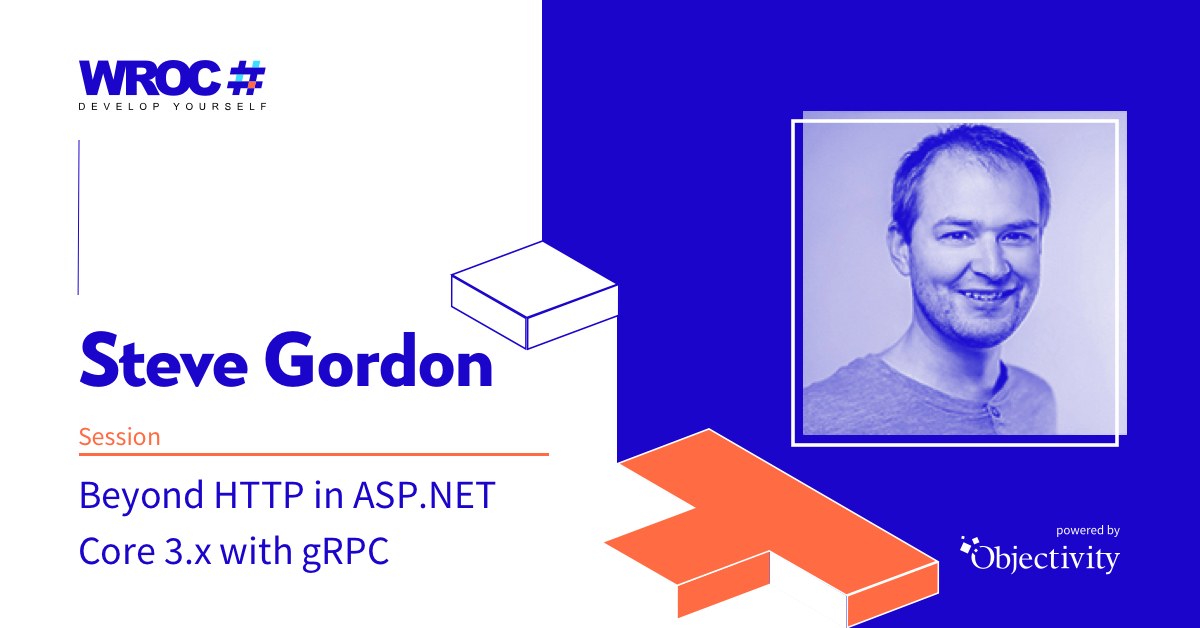 WROC#
DEVELOP YOURSELF

Steve Gordon

Session

Beyond HTTP in ASP.NET Core 3.x with gRPC

powered by
Objectivity